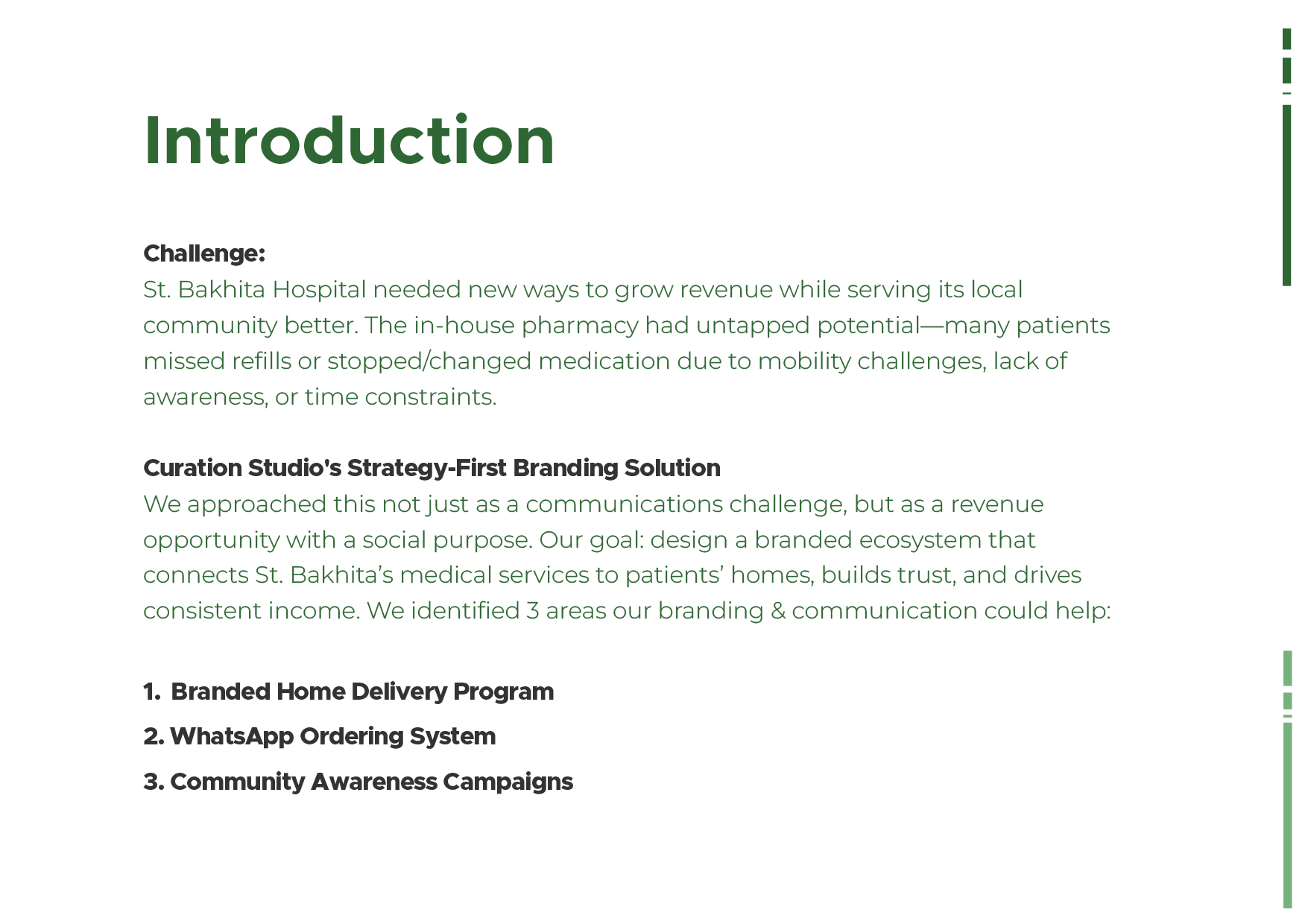 Introduction

Challenge:
St. Bakhita Hospital needed new ways to grow revenue while serving its local community better. The in-house pharmacy had untapped potential—many patients missed refills or stopped/changed medication due to mobility challenges, lack of awareness, or time constraints.

Curation Studio's Strategy-First Branding Solution
We approached this not just as a communications challenge, but as a revenue opportunity with a social purpose. Our goal: design a branded ecosystem that connects St. Bakhita's medical services to patients' homes, builds trust, and drives consistent income. We identified 3 areas our branding & communication could help:

1. Branded Home Delivery Program
2. WhatsApp Ordering System
3. Community Awareness Campaigns